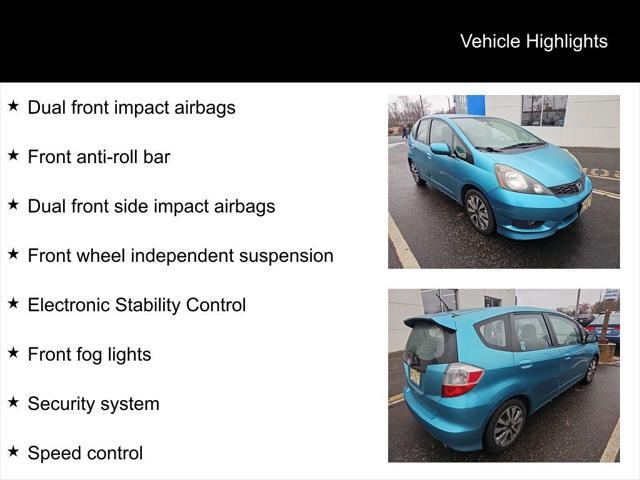 Vehicle Highlights

★ Dual front impact airbags

★ Front anti-roll bar

★ Dual front side impact airbags

★ Front wheel independent suspension

★ Electronic Stability Control

★ Front fog lights

★ Security system

★ Speed control